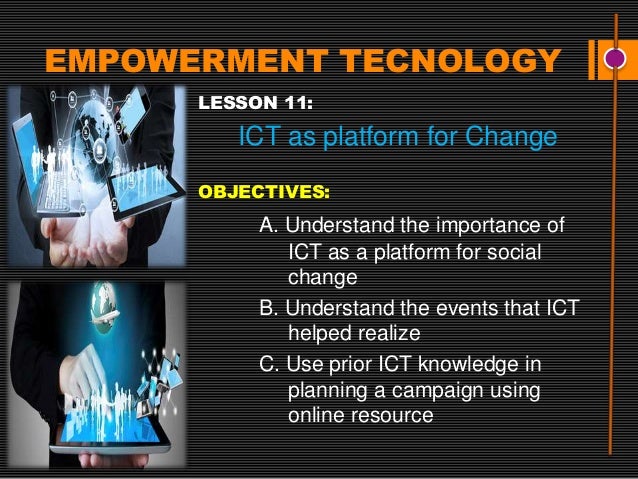 EMPOWERMENT TECNOLOGY

LESSON 11:

ICT as platform for Change

OBJECTIVES:

A. Understand the importance of ICT as a platform for social change

B. Understand the events that ICT helped realize

C. Use prior ICT knowledge in planning a campaign using online resource